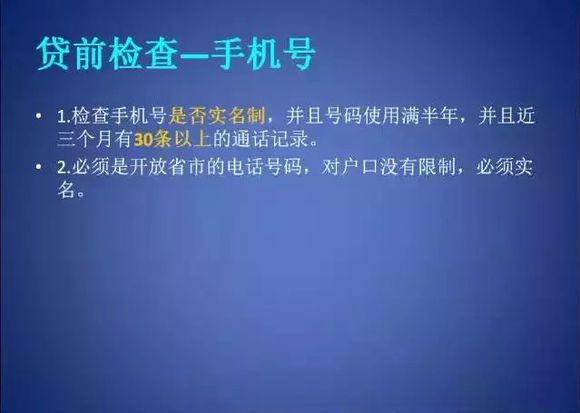 贷前检查—手机号

• 1.检查手机号是否实名制，并且号码使用满半年，并且近三个月有30条以上的通话记录。
• 2.必须是开放省市的电话号码，对户口没有限制，必须实名。